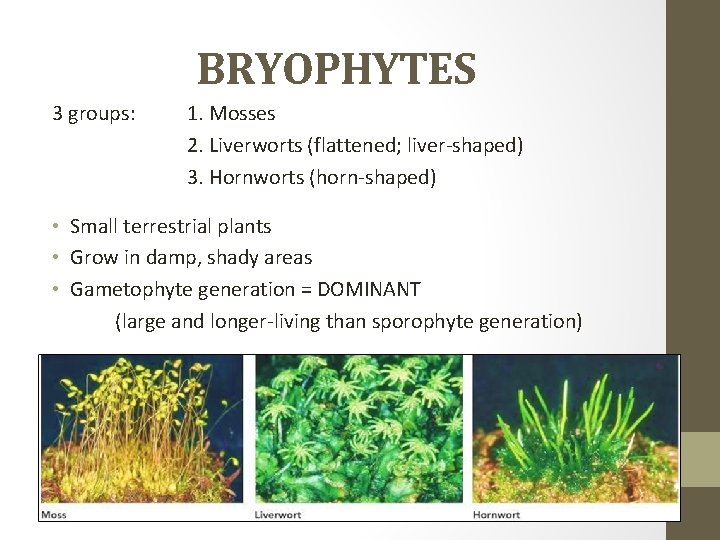 BRYOPHYTES

3 groups: 1. Mosses
2. Liverworts (flattened; liver-shaped)
3. Hornworts (horn-shaped)

• Small terrestrial plants
• Grow in damp, shady areas
• Gametophyte generation = DOMINANT
(large and longer-living than sporophyte generation)

Moss

Liverwort

Hornwort